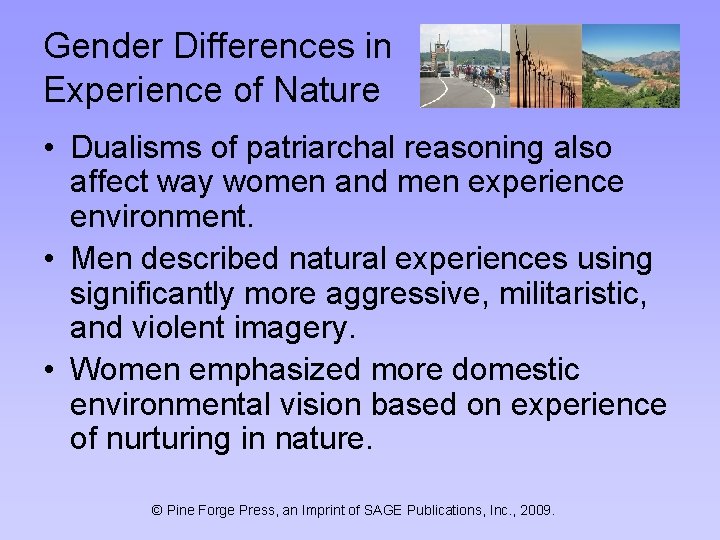 Gender Differences in Experience of Nature

• Dualisms of patriarchal reasoning also affect way women and men experience environment.
• Men described natural experiences using significantly more aggressive, militaristic, and violent imagery.
• Women emphasized more domestic environmental vision based on experience of nurturing in nature.

© Pine Forge Press, an Imprint of SAGE Publications, Inc., 2009.